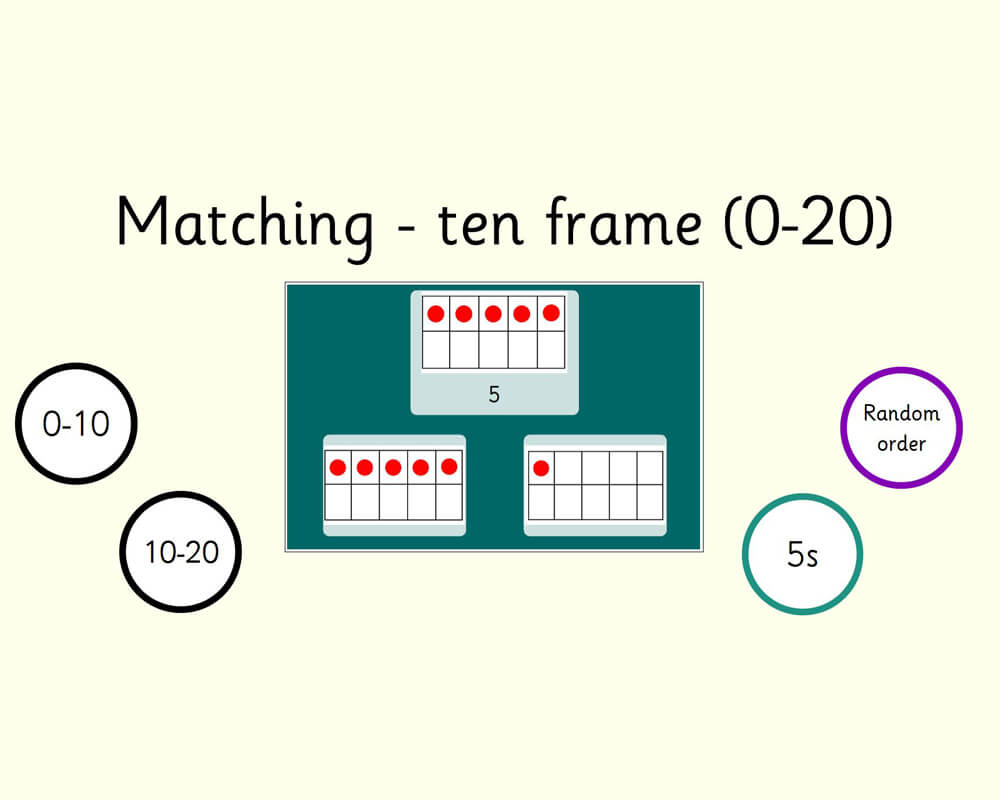 Matching - ten frame (0-20)

5

0-10

10-20

Random order

5s